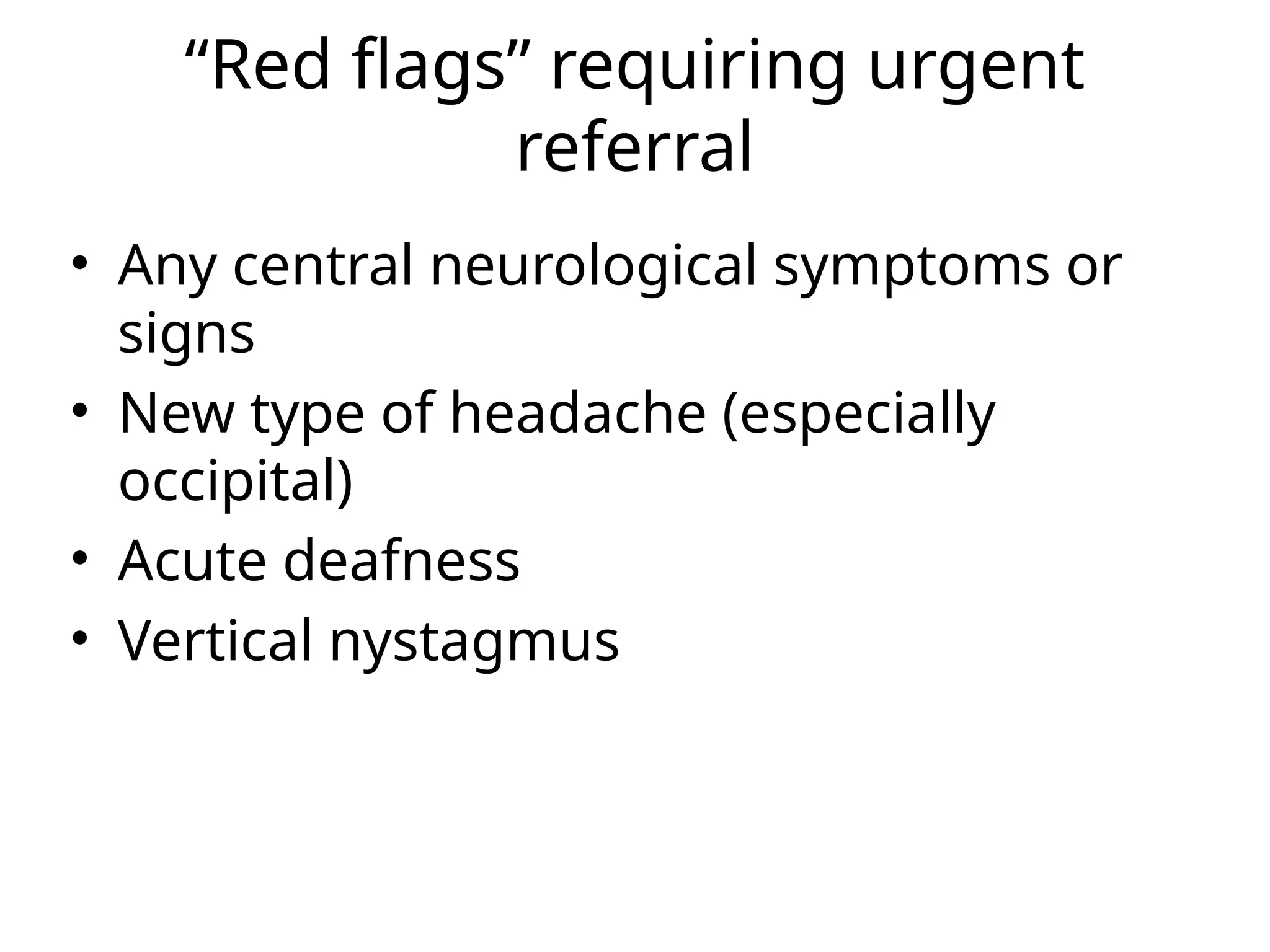 “Red flags” requiring urgent referral

• Any central neurological symptoms or signs
• New type of headache (especially occipital)
• Acute deafness
• Vertical nystagmus